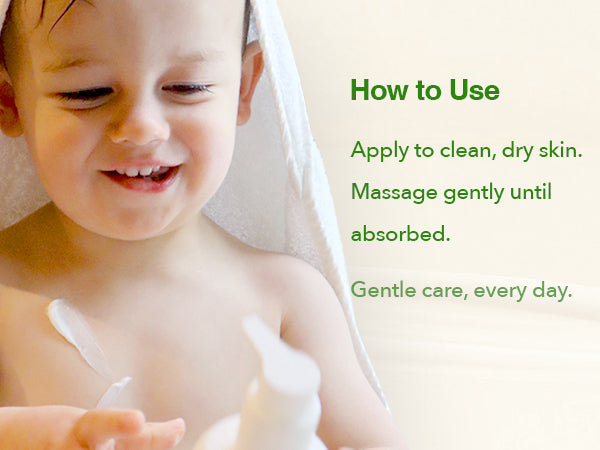 How to Use

Apply to clean, dry skin. Massage gently until absorbed.

Gentle care, every day.